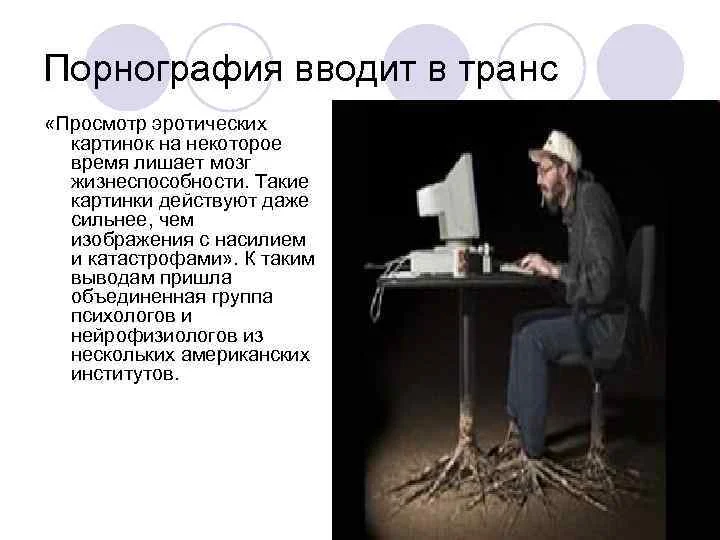 Порнография вводит в транс

«Просмотр эротических картинок на некоторое время лишает мозг жизнеспособности. Такие картинки действуют даже сильнее, чем изображения с насилием и катастрофами». К таким выводам пришла объединенная группа психологов и нейрофизиологов из нескольких американских институтов.